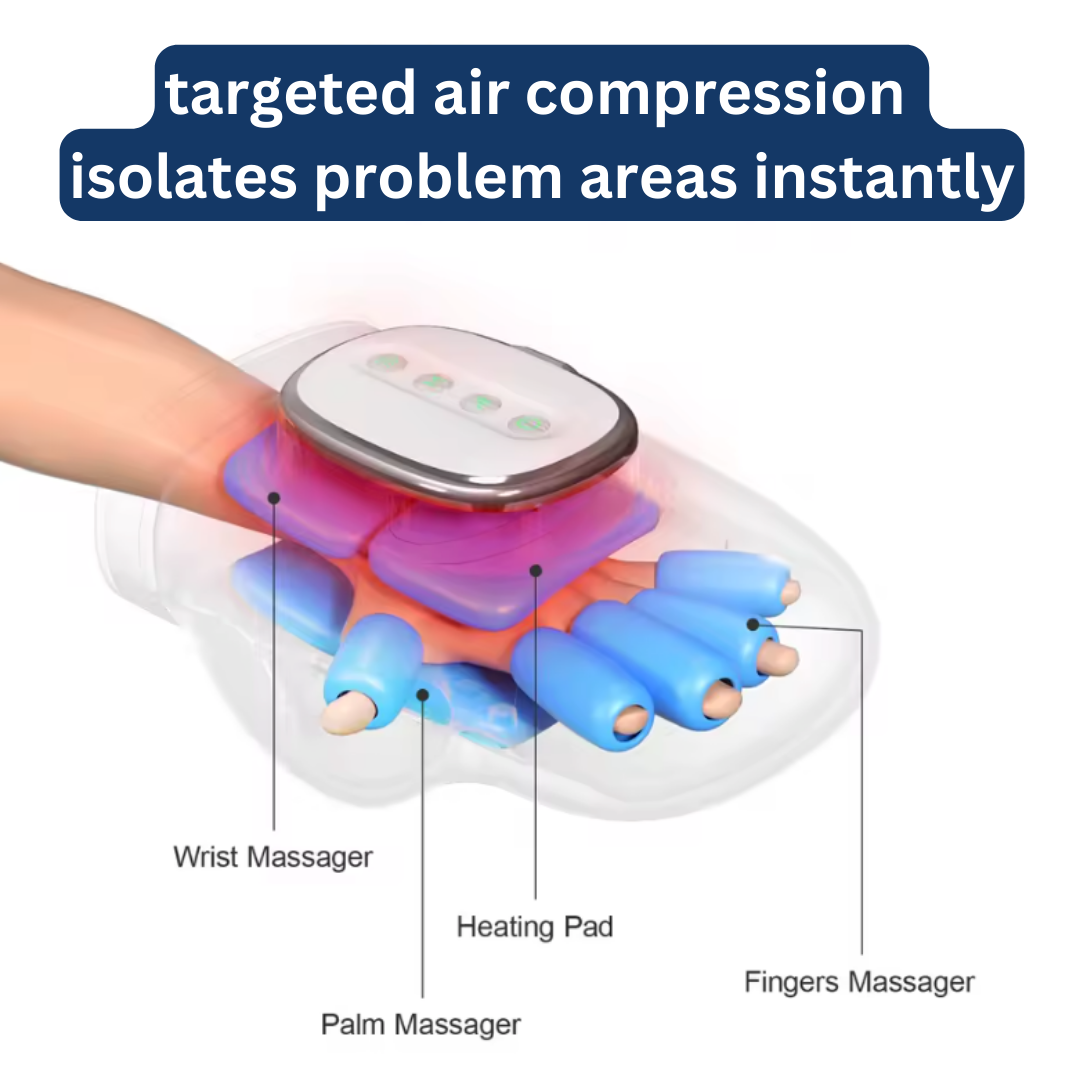 targeted air compression isolates problem areas instantly

Wrist Massager

Heating Pad

Fingers Massager

Palm Massager